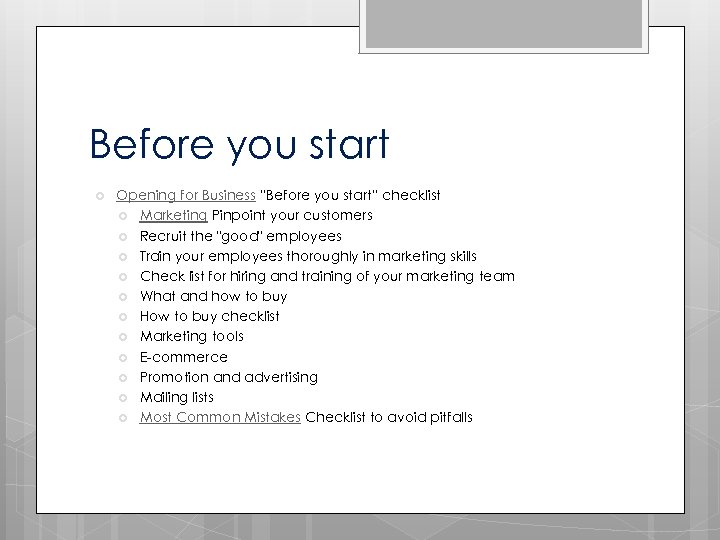 Before you start

Opening For Business "Before you start" checklist

Marketing Pinpoint your customers

Recruit the "good" employees

Train your employees thoroughly in marketing skills

Check list for hiring and training of your marketing team

What and how to buy

How to buy checklist

Marketing tools

E-commerce

Promotion and advertising

Mailing lists

Most Common Mistakes Checklist to avoid pitfalls